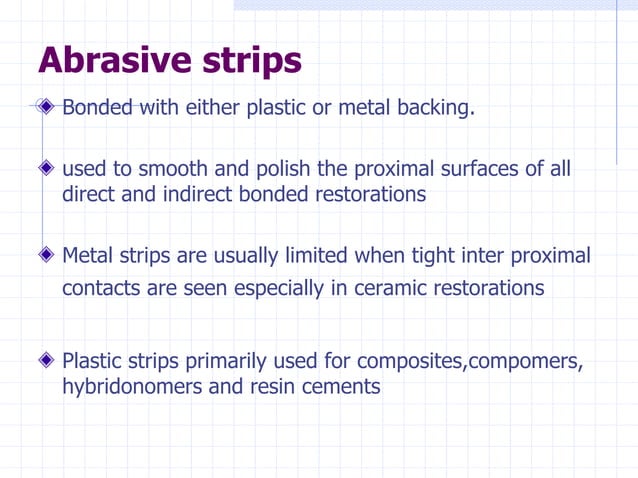 Abrasive strips

Bonded with either plastic or metal backing.

used to smooth and polish the proximal surfaces of all direct and indirect bonded restorations

Metal strips are usually limited when tight inter proximal contacts are seen especially in ceramic restorations

Plastic strips primarily used for composites,compomers, hybridonomers and resin cements